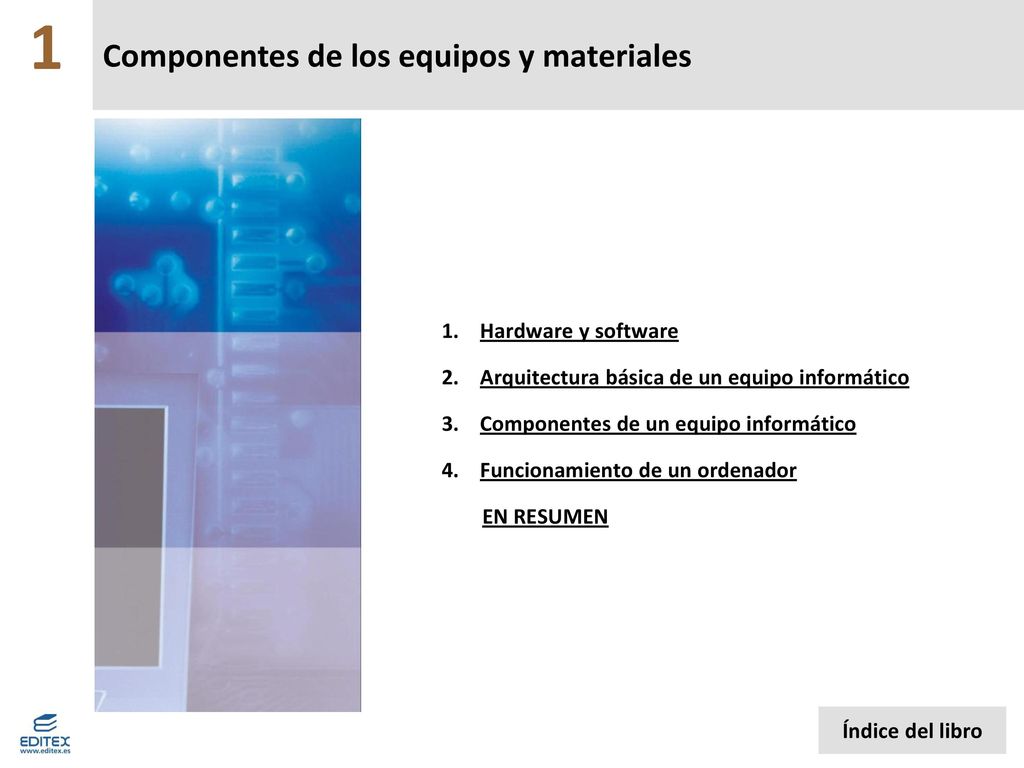 1 Componentes de los equipos y materiales

1. Hardware y software
2. Arquitectura básica de un equipo informático
3. Componentes de un equipo informático
4. Funcionamiento de un ordenador

EN RESUMEN

EDITEX
www.editex.es

Índice del libro